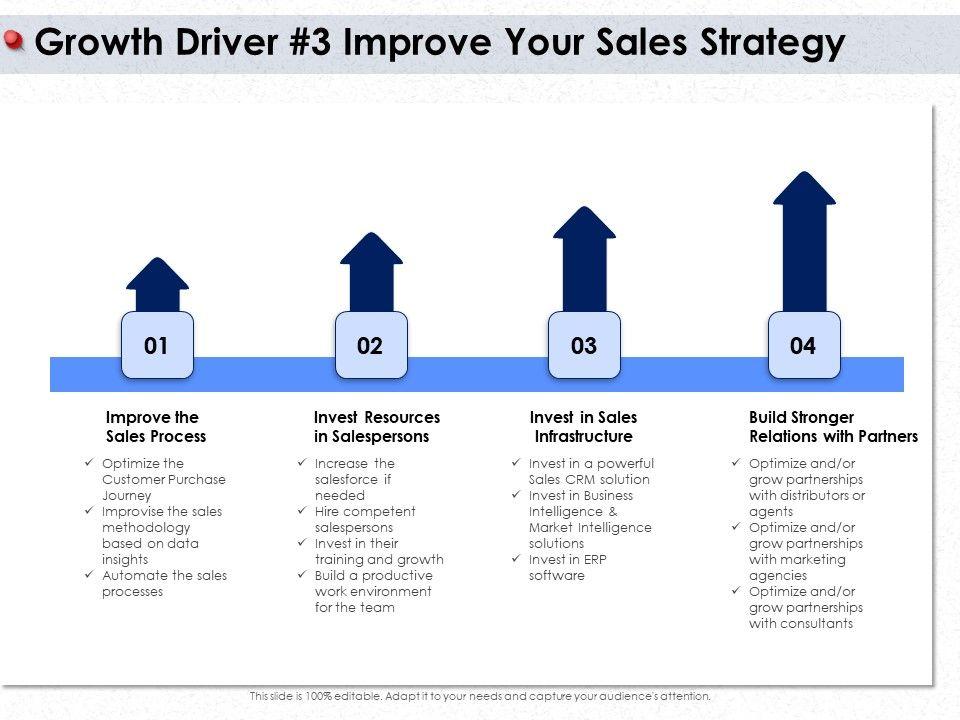 Growth Driver #3 Improve Your Sales Strategy

01

02

03

04

Improve the Sales Process

✓ Optimize the Customer Purchase Journey
✓ Improvise the sales methodology based on data insights
✓ Automate the sales processes

Invest Resources in Salespersons

✓ Increase the salesforce if needed
✓ Hire competent salespersons
✓ Invest in their training and growth
✓ Build a productive work environment for the team

Invest in Sales Infrastructure

✓ Invest in a powerful Sales CRM solution
✓ Invest in Business Intelligence & Market Intelligence solutions
✓ Invest in ERP software

Build Stronger Relations with Partners

✓ Optimize and/or grow partnerships with distributors or agents
✓ Optimize and/or grow partnerships with marketing agencies
✓ Optimize and/or grow partnerships with consultants

This slide is 100% editable. Adapt it to your needs and capture your audience's attention.